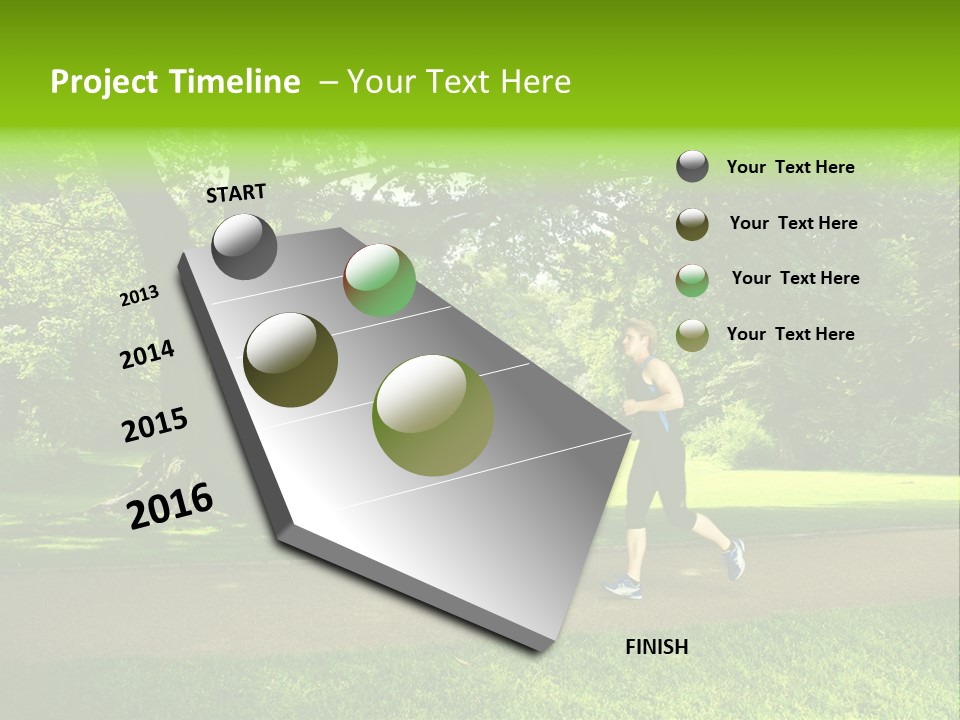 Project Timeline – Your Text Here

START

2013

2014

2015

2016

FINISH

Your Text Here

Your Text Here

Your Text Here

Your Text Here